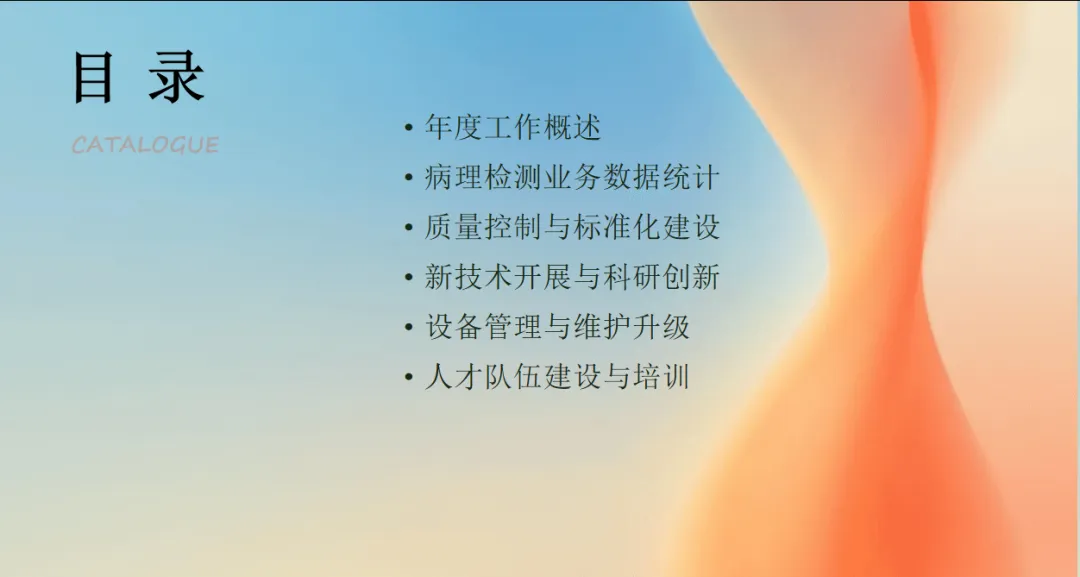 目 录

CATALOGUE

• 年度工作概述
• 病理检测业务数据统计
• 质量控制与标准化建设
• 新技术开展与科研创新
• 设备管理与维护升级
• 人才队伍建设与培训